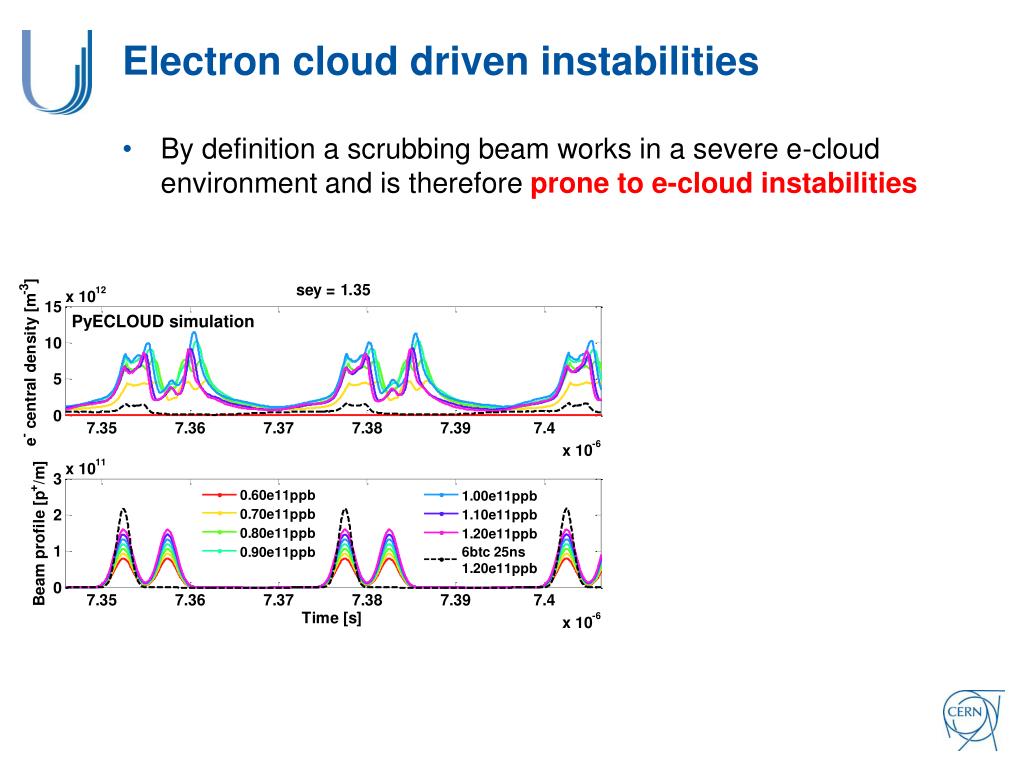 Electron cloud driven instabilities

• By definition a scrubbing beam works in a severe e-cloud environment and is therefore prone to e-cloud instabilities

sey = 1.35

x $10^{12}$

PyECLOUD simulation

$e^-$ central density [$m^{-3}$]

15
10
5
0

7.35 7.36 7.37 7.38 7.39 7.4

x $10^{-6}$

x $10^{11}$

Beam profile [$p^+$/m]

3
2
1
0

0.60e11ppb
0.70e11ppb
0.80e11ppb
0.90e11ppb
1.00e11ppb
1.10e11ppb
1.20e11ppb
6btc 25ns
1.20e11ppb

7.35 7.36 7.37 7.38 7.39 7.4

Time [s]

x $10^{-6}$

CERN